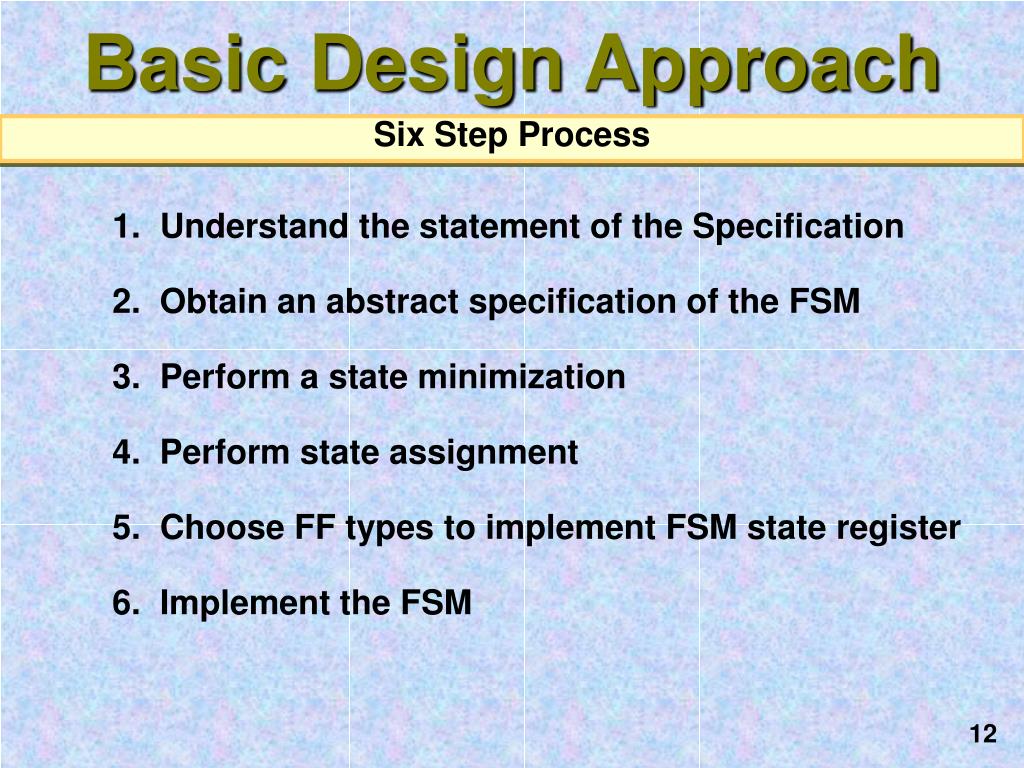 Basic Design Approach

Six Step Process

1. Understand the statement of the Specification

2. Obtain an abstract specification of the FSM

3. Perform a state minimization

4. Perform state assignment

5. Choose FF types to implement FSM state register

6. Implement the FSM

12